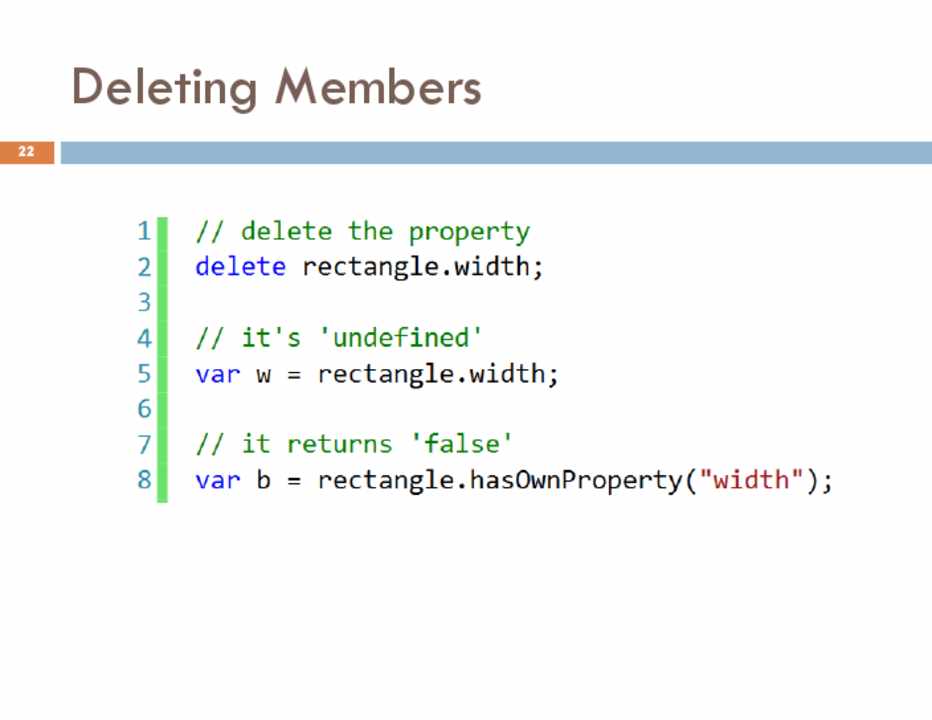 Deleting Members

22

1 // delete the property
2 delete rectangle.width;
3
4 // it's 'undefined'
5 var w = rectangle.width;
6
7 // it returns 'false'
8 var b = rectangle.hasOwnProperty("width");